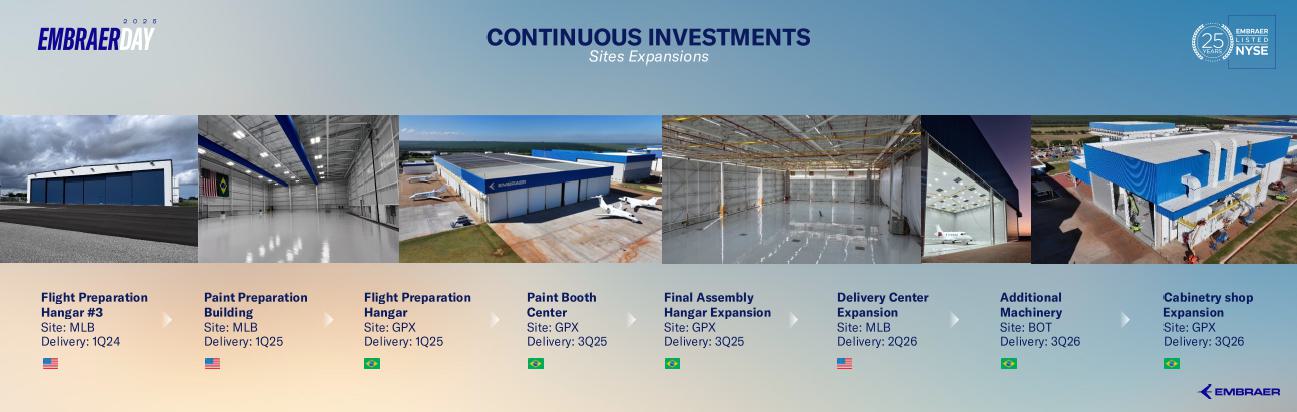 EMBRAER DAY 2025

CONTINUOUS INVESTMENTS
Sites Expansions

25 YEARS EMBRAER LISTED NYSE

EMBRAER

Flight Preparation Hangar #3
Site: MLB
Delivery: 1Q24

Paint Preparation Building
Site: MLB
Delivery: 1Q25

Flight Preparation Hangar
Site: GPX
Delivery: 1Q25

Paint Booth Center
Site: GPX
Delivery: 3Q25

Final Assembly Hangar Expansion
Site: GPX
Delivery: 3Q25

Delivery Center Expansion
Site: MLB
Delivery: 2Q26

Additional Machinery
Site: BOT
Delivery: 3Q26

Cabinetry shop Expansion
Site: GPX
Delivery: 3Q26

EMBRAER